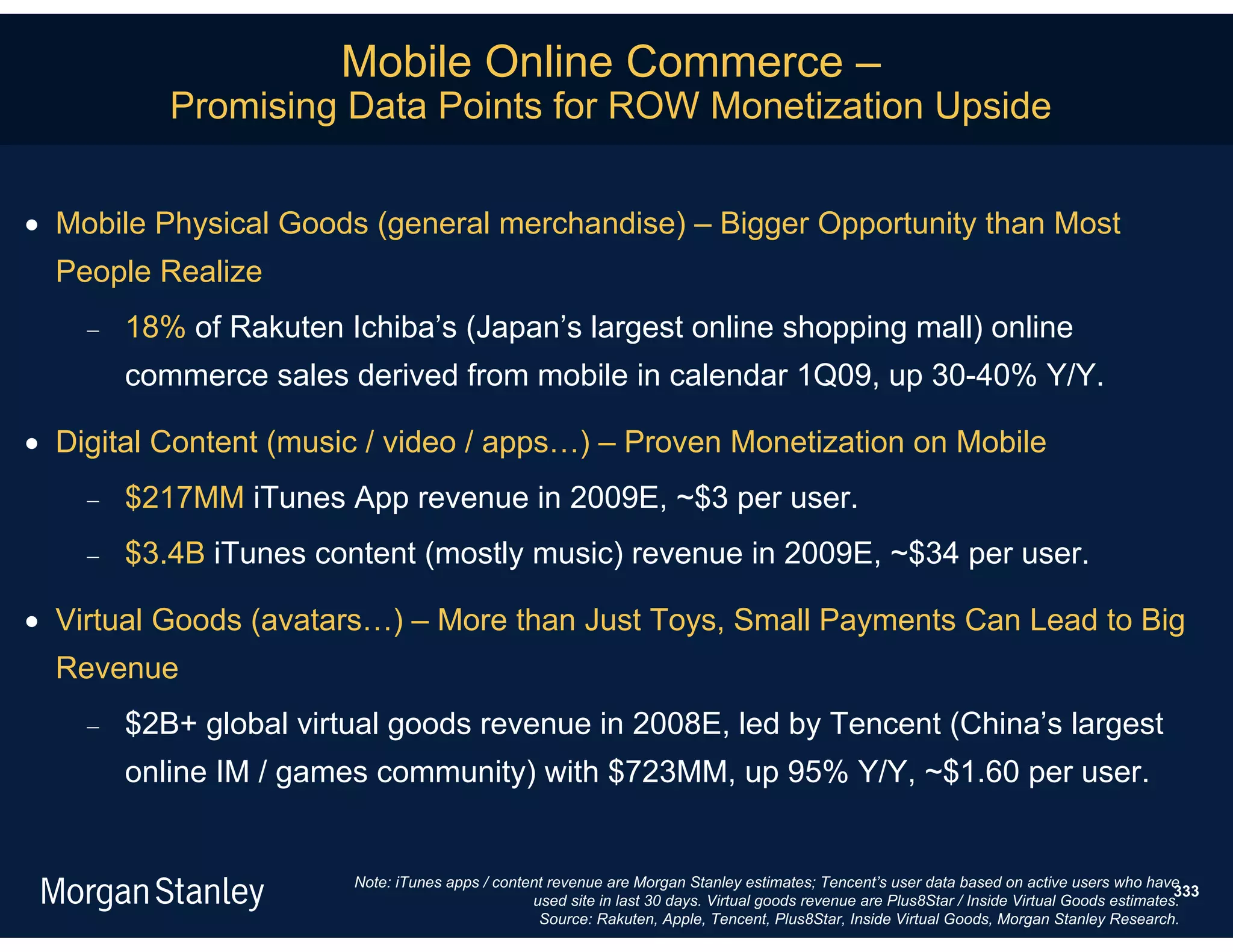 Mobile Online Commerce –
Promising Data Points for ROW Monetization Upside

• Mobile Physical Goods (general merchandise) – Bigger Opportunity than Most People Realize

– 18% of Rakuten Ichiba's (Japan's largest online shopping mall) online commerce sales derived from mobile in calendar 1Q09, up 30-40% Y/Y.

• Digital Content (music / video / apps…) – Proven Monetization on Mobile

– $217MM iTunes App revenue in 2009E, ~$3 per user.

– $3.4B iTunes content (mostly music) revenue in 2009E, ~$34 per user.

• Virtual Goods (avatars…) – More than Just Toys, Small Payments Can Lead to Big Revenue

– $2B+ global virtual goods revenue in 2008E, led by Tencent (China's largest online IM / games community) with $723MM, up 95% Y/Y, ~$1.60 per user.

Morgan Stanley

Note: iTunes apps / content revenue are Morgan Stanley estimates; Tencent's user data based on active users who have used site in last 30 days. Virtual goods revenue are Plus8Star / Inside Virtual Goods estimates.
Source: Rakuten, Apple, Tencent, Plus8Star, Inside Virtual Goods, Morgan Stanley Research.

333